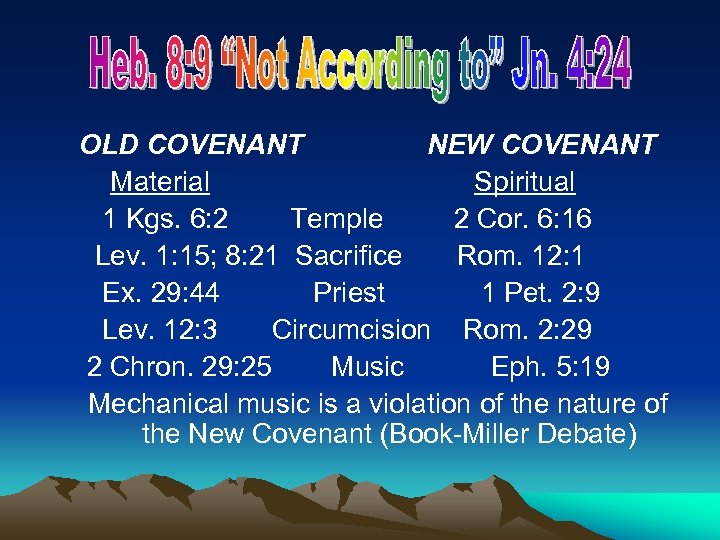 Heb. 8:9 “Not According to” Jn. 4:24

| OLD COVENANT | | NEW COVENANT |
|---|---|---|
| Material | | Spiritual |
| 1 Kgs. 6:2 | Temple | 2 Cor. 6:16 |
| Lev. 1:15; 8:21 | Sacrifice | Rom. 12:1 |
| Ex. 29:44 | Priest | 1 Pet. 2:9 |
| Lev. 12:3 | Circumcision | Rom. 2:29 |
| 2 Chron. 29:25 | Music | Eph. 5:19 |

Mechanical music is a violation of the nature of the New Covenant (Book-Miller Debate)